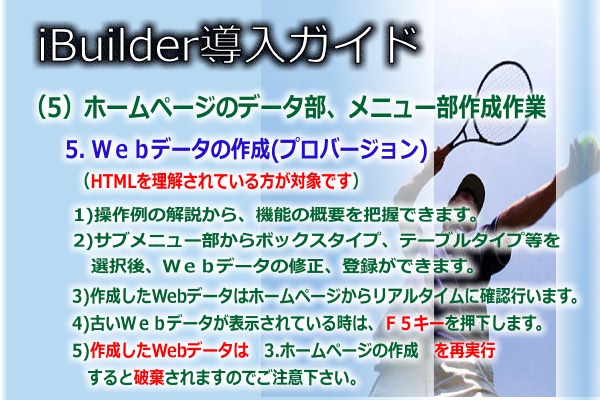 iBuilder導入ガイド

（5）ホームページのデータ部、メニュー部作成作業

5. Ｗｅｂデータの作成(プロバージョン)

（HTMLを理解されている方が対象です）

1)操作例の解説から、機能の概要を把握できます。

2)サブメニュー部からボックスタイプ、テーブルタイプ等を選択後、Ｗｅｂデータの修正、登録ができます。

3)作成したWebデータはホームページからリアルタイムに確認行います。

4)古いＷｅｂデータが表示されている時は、Ｆ５キーを押下します。

5)作成したWebデータは　3.ホームページの作成　を再実行すると破棄されますのでご注意下さい。